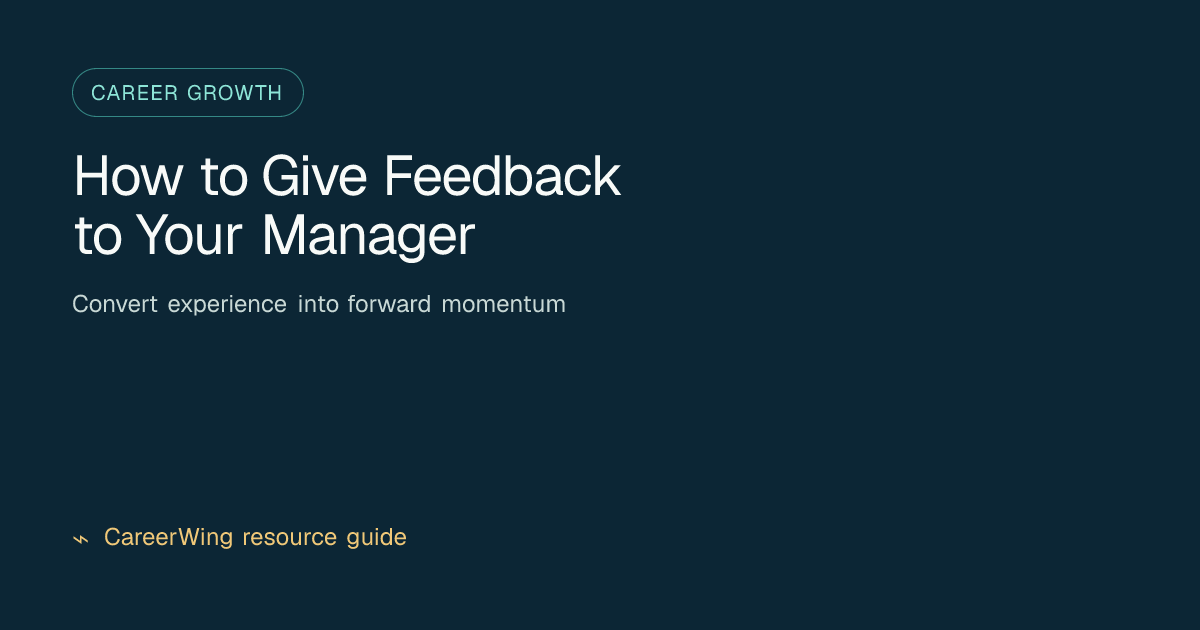 CAREER GROWTH

How to Give Feedback to Your Manager

Convert experience into forward momentum

CareerWing resource guide